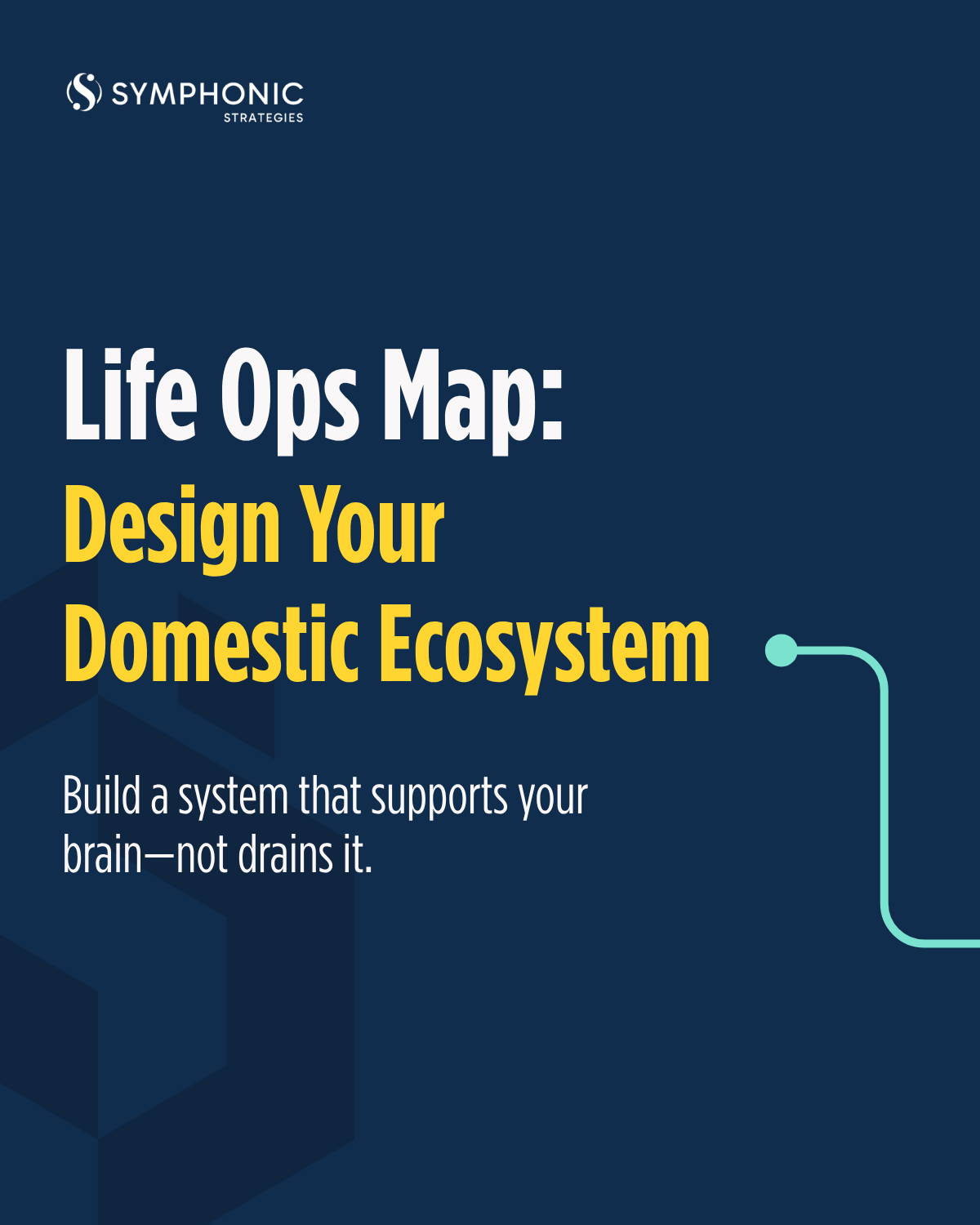 SYMPHONIC
STRATEGIES

Life Ops Map:
Design Your
Domestic Ecosystem

Build a system that supports your brain—not drains it.